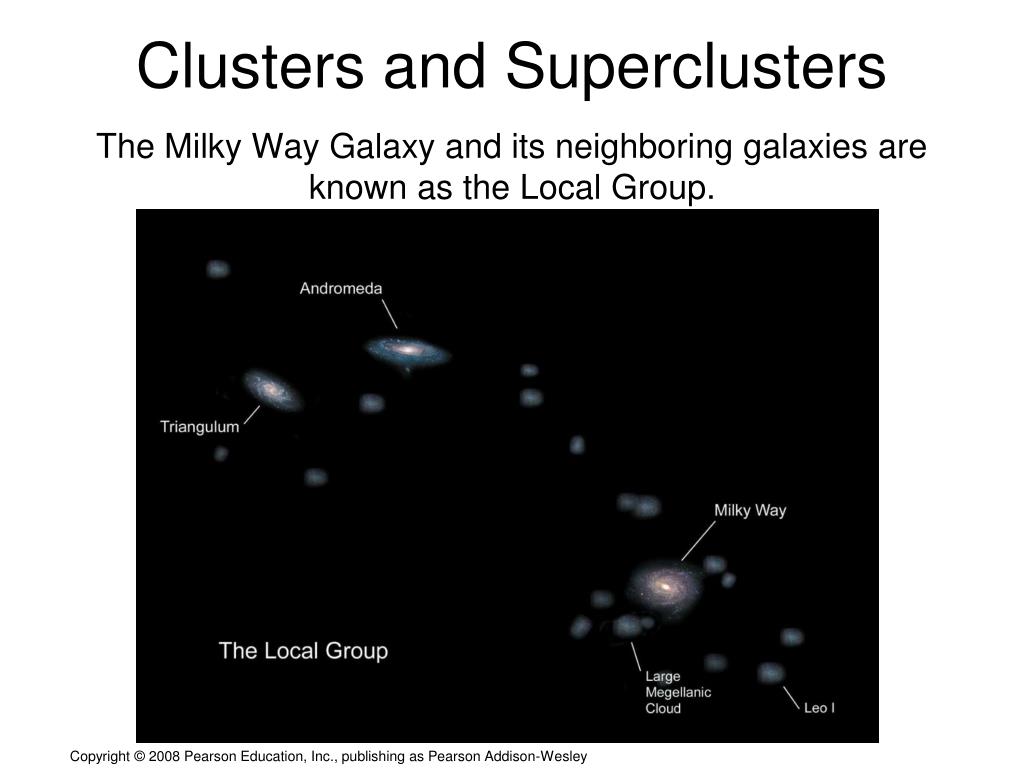 Clusters and Superclusters

The Milky Way Galaxy and its neighboring galaxies are known as the Local Group.

Andromeda

Triangulum

Milky Way

The Local Group

Large Megellanic Cloud

Leo I

Copyright © 2008 Pearson Education, Inc., publishing as Pearson Addison-Wesley